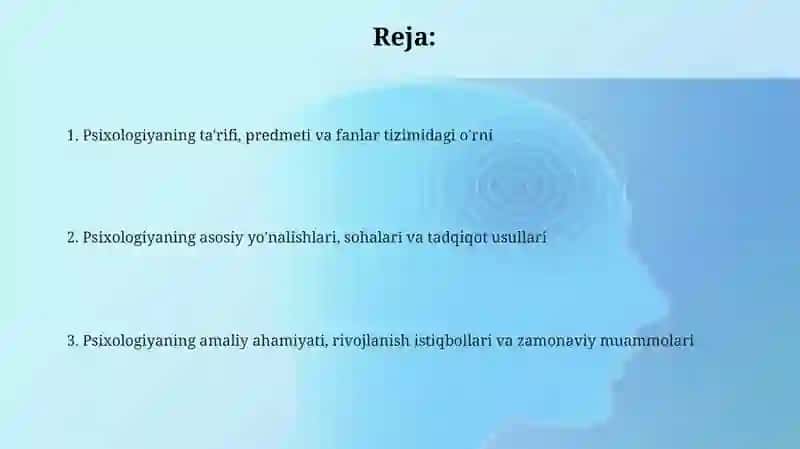 Reja:

1. Psixologiyaning ta'rifi, predmeti va fanlar tizimidagi o'rni

2. Psixologiyaning asosiy yo'nalishlari, sohalari va tadqiqot usullari

3. Psixologiyaning amaliy ahamiyati, rivojlanish istiqbollari va zamonaviy muammolari